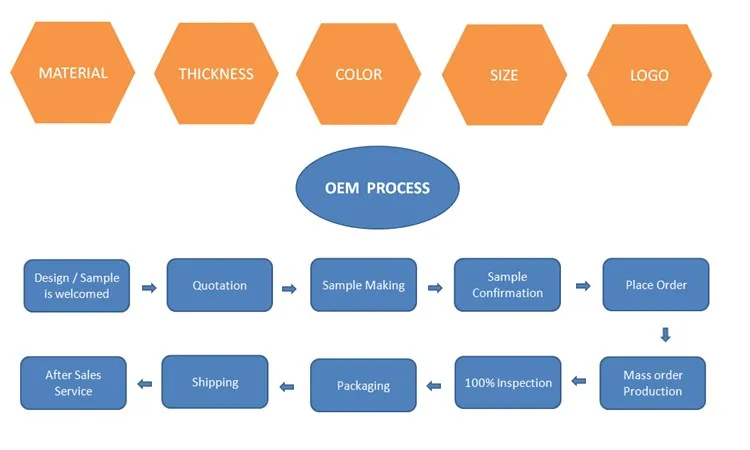 MATERIAL

THICKNESS

COLOR

SIZE

LOGO

OEM PROCESS

Design / Sample is welcomed

Quotation

Sample Making

Sample Confirmation

Place Order

Mass order Production

100% Inspection

Packaging

Shipping

After Sales Service